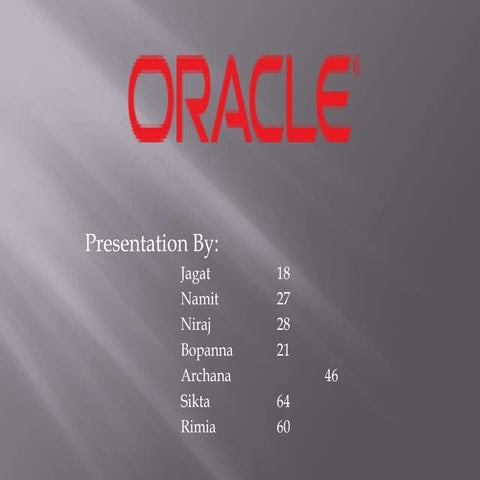 ORACLE®

Presentation By:

Jagat 18
Namit 27
Niraj 28
Bopanna 21
Archana 46
Sikta 64
Rimia 60